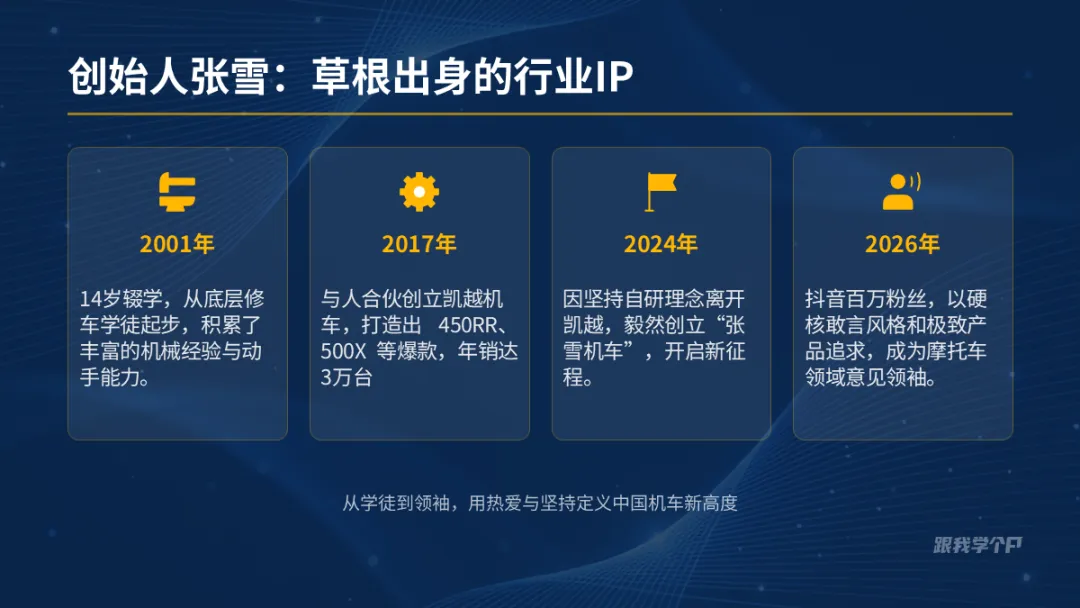 创始人张雪：草根出身的行业IP

2001年

14岁辍学，从底层修车学徒起步，积累了丰富的机械经验与动手能力。

2017年

与人合伙创立凯越机车，打造出 450RR、500X 等爆款，年销达3万台

2024年

因坚持自研理念离开凯越，毅然创立“张雪机车”，开启新征程。

2026年

抖音百万粉丝，以硬核敢言风格和极致产品追求，成为摩托车领域意见领袖。

从学徒到领袖，用热爱与坚持定义中国机车新高度

跟我学个P